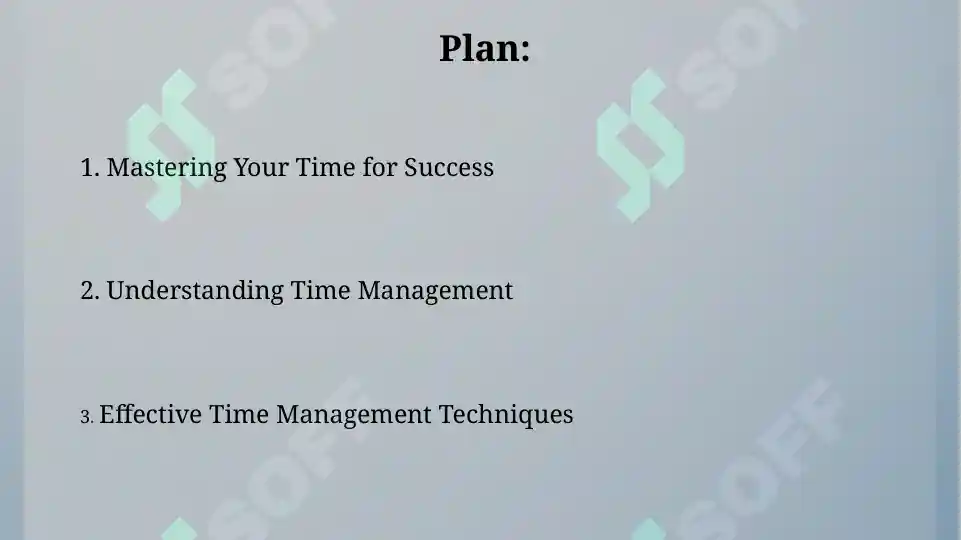 Plan:

1. Mastering Your Time for Success

2. Understanding Time Management

3. Effective Time Management Techniques

SOFF SOFF SOFF SOFF